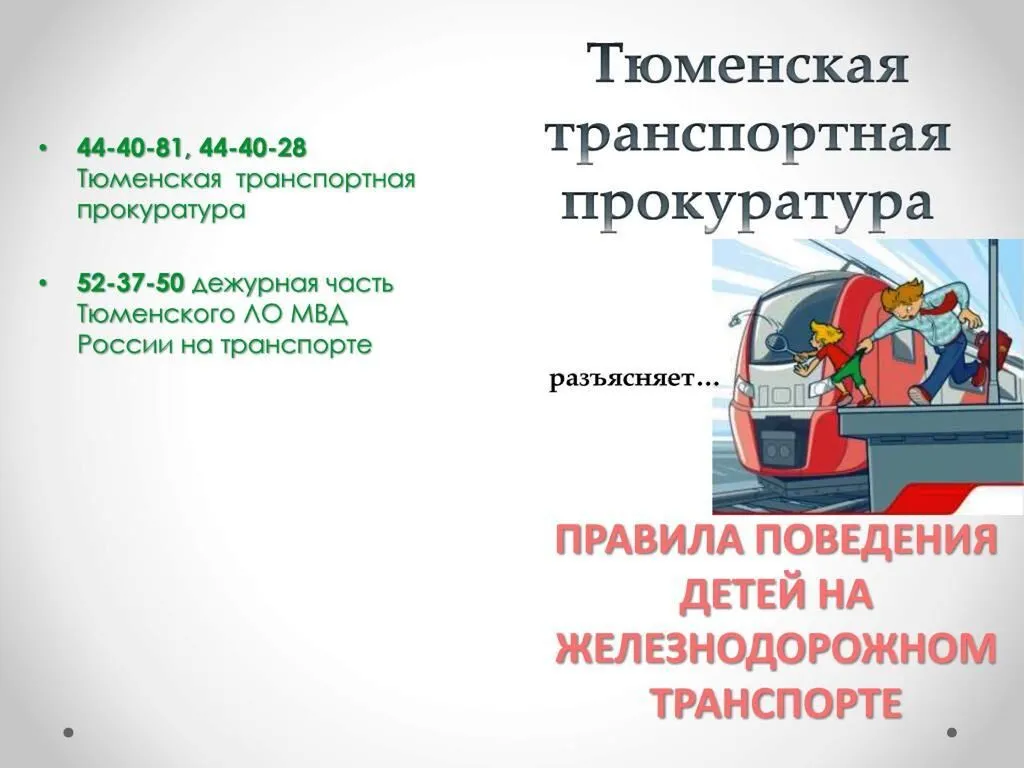 • 44-40-81, 44-40-28 Тюменская транспортная прокуратура

• 52-37-50 дежурная часть Тюменского ЛО МВД России на транспорте

Тюменская транспортная прокуратура

разъясняет…

ПРАВИЛА ПОВЕДЕНИЯ ДЕТЕЙ НА ЖЕЛЕЗНОДОРОЖНОМ ТРАНСПОРТЕ